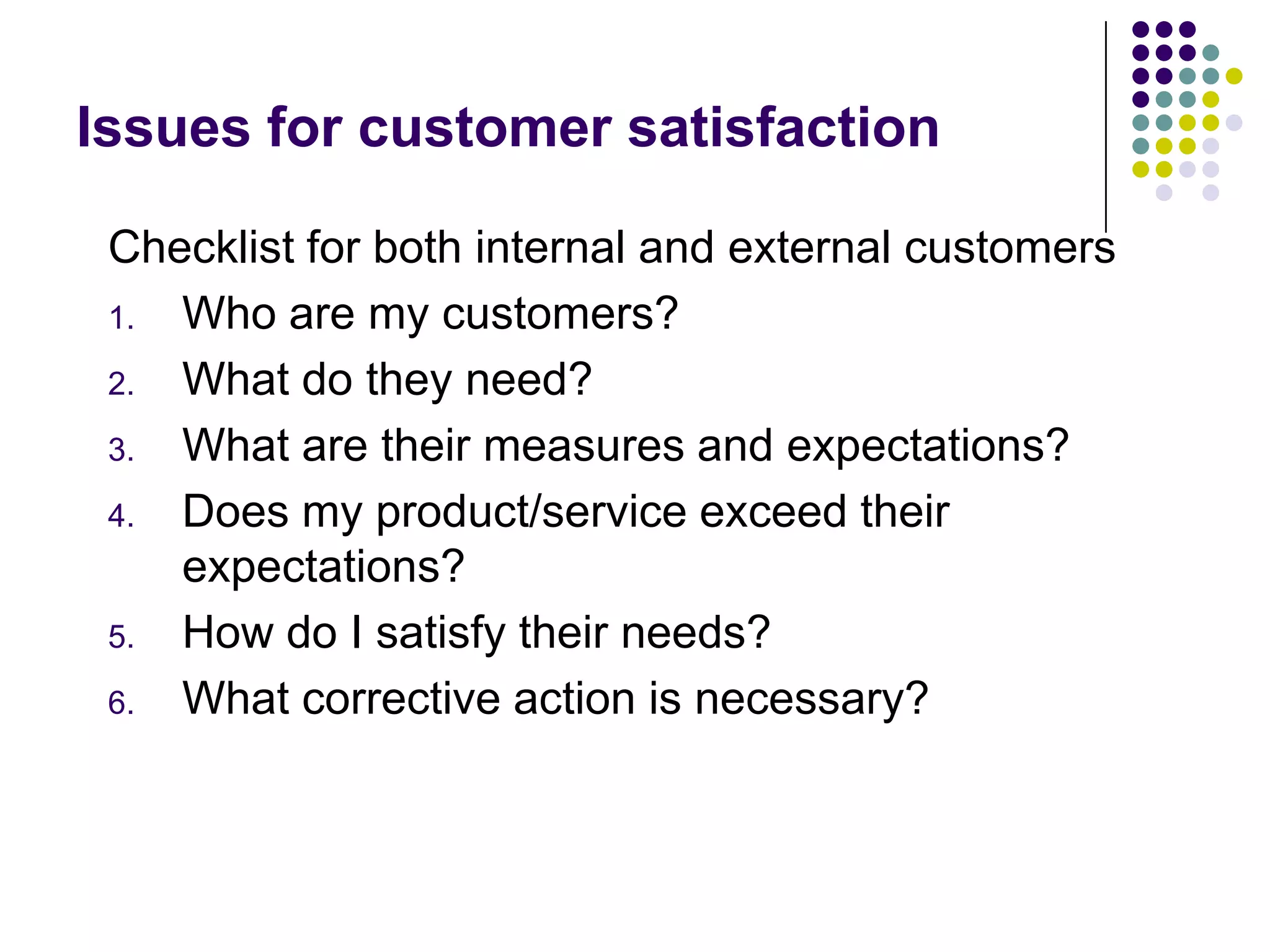 Issues for customer satisfaction

Checklist for both internal and external customers

1. Who are my customers?
2. What do they need?
3. What are their measures and expectations?
4. Does my product/service exceed their expectations?
5. How do I satisfy their needs?
6. What corrective action is necessary?